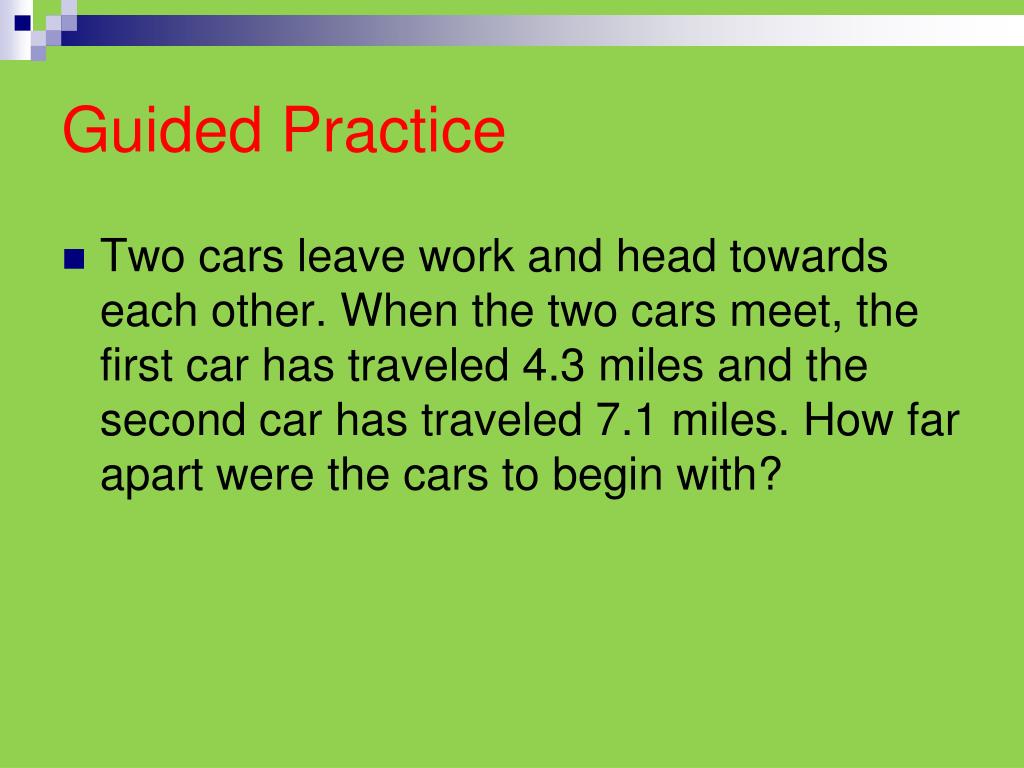 Guided Practice

Two cars leave work and head towards each other. When the two cars meet, the first car has traveled 4.3 miles and the second car has traveled 7.1 miles. How far apart were the cars to begin with?